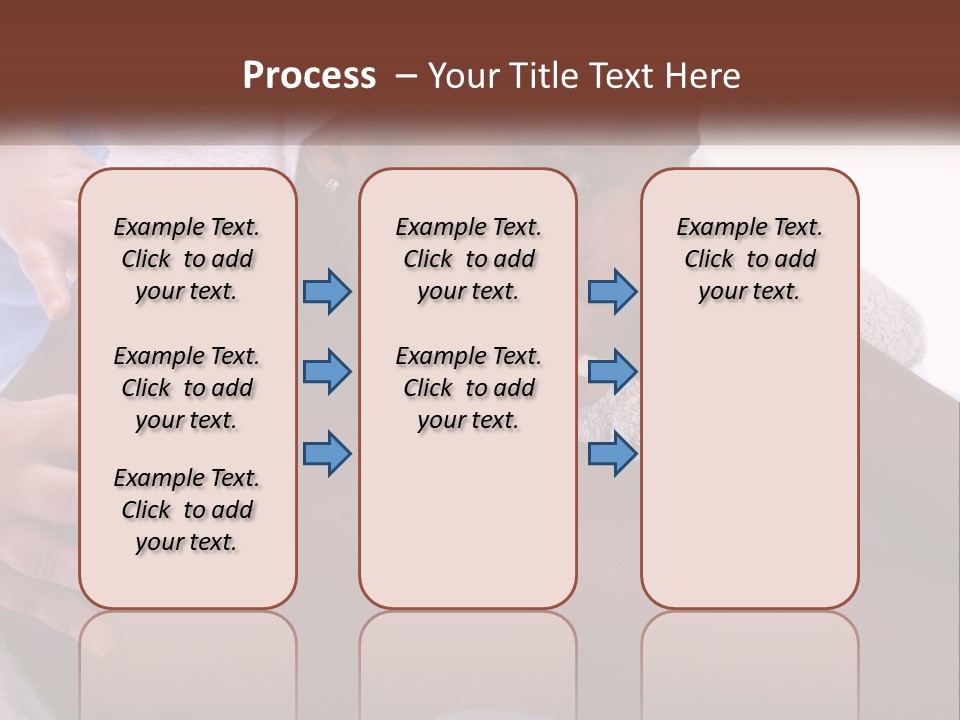 Process – Your Title Text Here

Example Text. Click to add your text.

Example Text. Click to add your text.

Example Text. Click to add your text.

Example Text. Click to add your text.

Example Text. Click to add your text.

Example Text. Click to add your text.